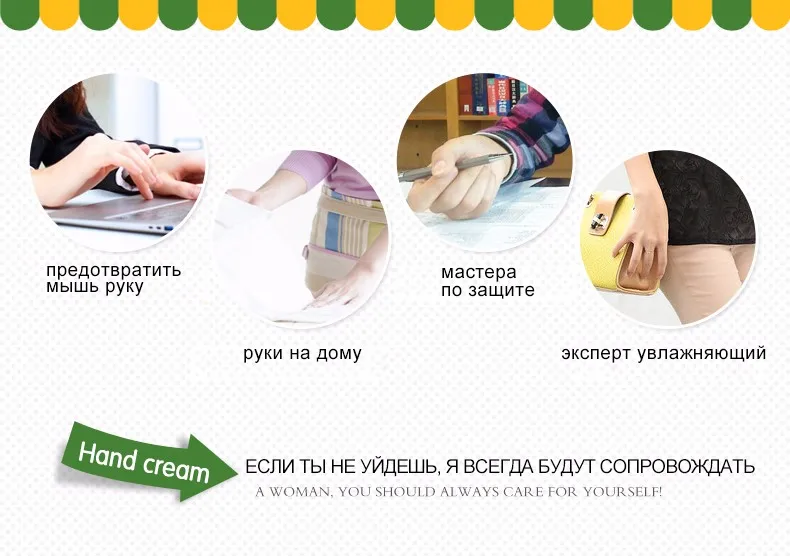 предотвратить мышь руку

руки на дому

мастера по защите

эксперт увлажняющий

Hand cream

ЕСЛИ ТЫ НЕ УЙДЕШЬ, Я ВСЕГДА БУДУТ СОПРОВОЖДАТЬ

A WOMAN, YOU SHOULD ALWAYS CARE FOR YOURSELF!